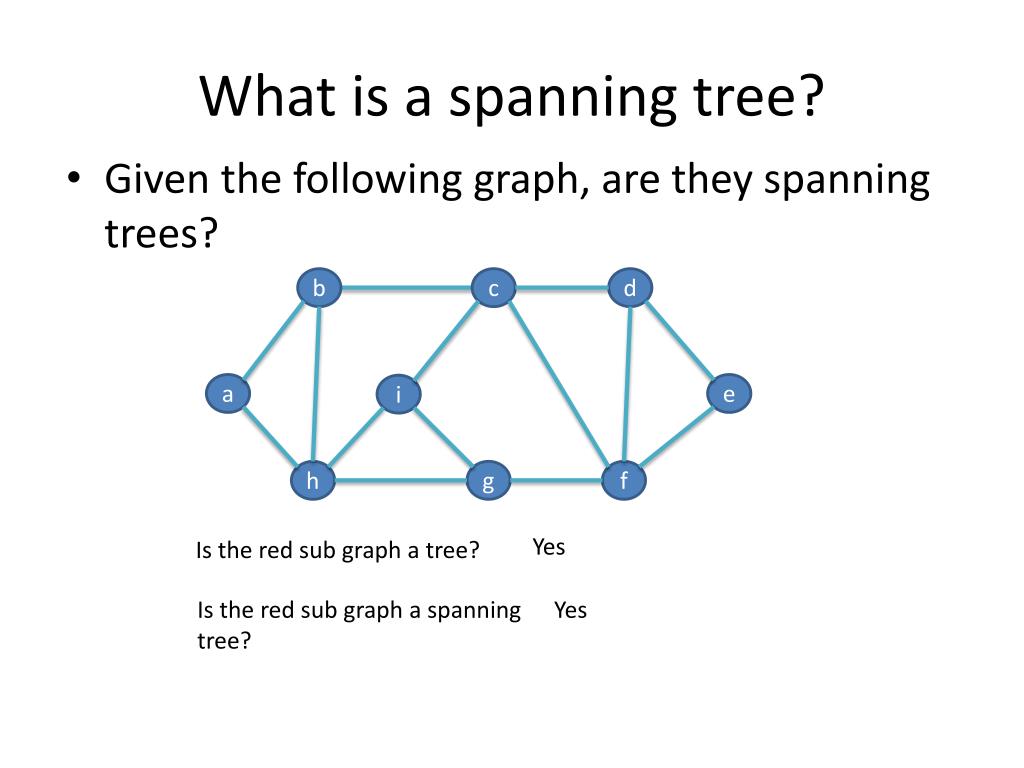 What is a spanning tree?

• Given the following graph, are they spanning trees?

b c d
a i e
h g f

Is the red sub graph a tree? Yes

Is the red sub graph a spanning tree? Yes